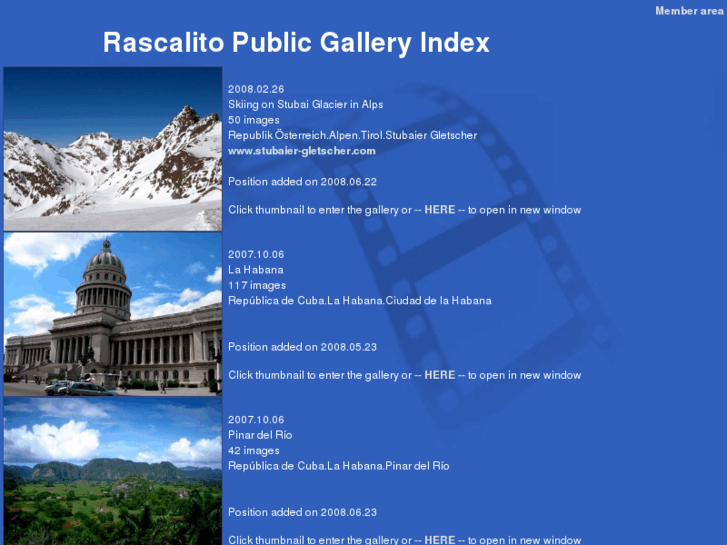 Member area

Rascalito Public Gallery Index

2008.02.26
Skiing on Stubai Glacier in Alps
50 images
Republik Österreich.Alpen.Tirol.Stubaier Gletscher
www.stubaier-gletscher.com

Position added on 2008.06.22

Click thumbnail to enter the gallery or -- HERE -- to open in new window

2007.10.06
La Habana
117 images
República de Cuba.La Habana.Ciudad de la Habana

Position added on 2008.05.23

Click thumbnail to enter the gallery or -- HERE -- to open in new window

2007.10.06
Pinar del Río
42 images
República de Cuba.La Habana.Pinar del Río

Position added on 2008.06.23

Click thumbnail to enter the gallery or -- HERE -- to open in new window